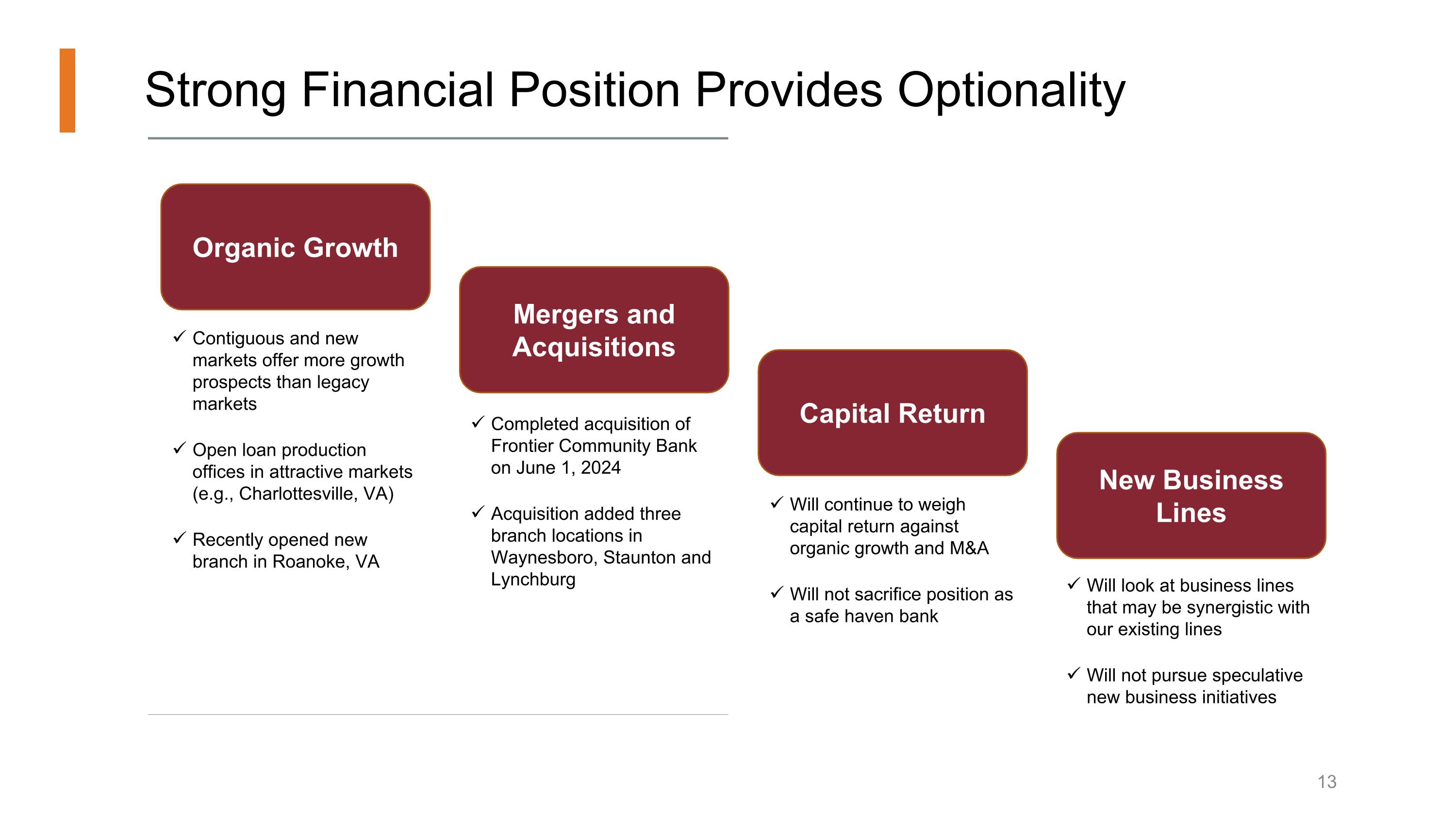 Strong Financial Position Provides Optionality

Organic Growth

✓ Contiguous and new markets offer more growth prospects than legacy markets

✓ Open loan production offices in attractive markets (e.g., Charlottesville, VA)

✓ Recently opened new branch in Roanoke, VA

Mergers and Acquisitions

✓ Completed acquisition of Frontier Community Bank on June 1, 2024

✓ Acquisition added three branch locations in Waynesboro, Staunton and Lynchburg

Capital Return

✓ Will continue to weigh capital return against organic growth and M&A

✓ Will not sacrifice position as a safe haven bank

New Business Lines

✓ Will look at business lines that may be synergistic with our existing lines

✓ Will not pursue speculative new business initiatives

13